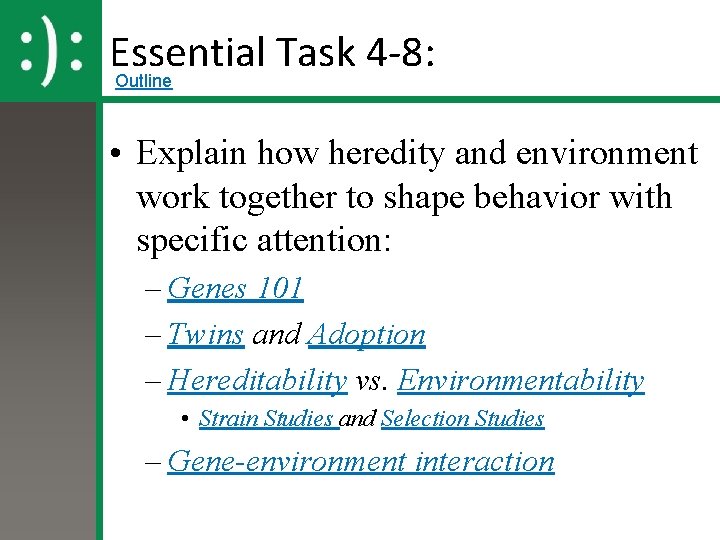 :):

Essential Task 4-8:

Outline

• Explain how heredity and environment work together to shape behavior with specific attention:
– Genes 101
– Twins and Adoption
– Hereditability vs. Environmentability
• Strain Studies and Selection Studies
– Gene-environment interaction